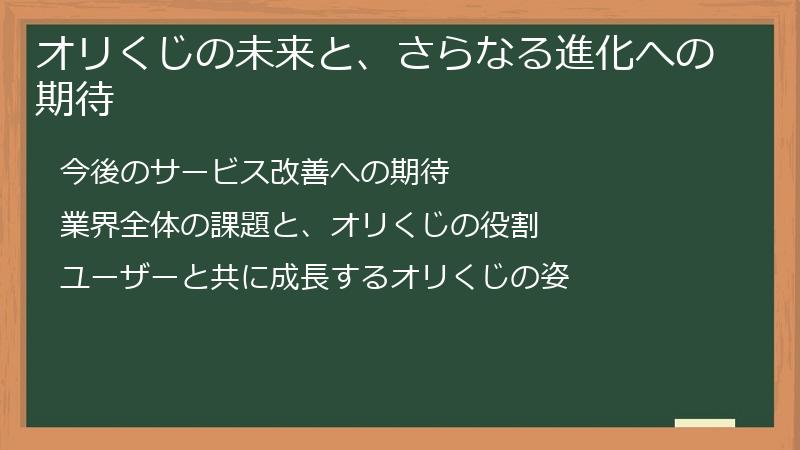 オリくじの未来と、さらなる進化への期待

今後のサービス改善への期待

業界全体の課題と、オリくじの役割

ユーザーと共に成長するオリくじの姿